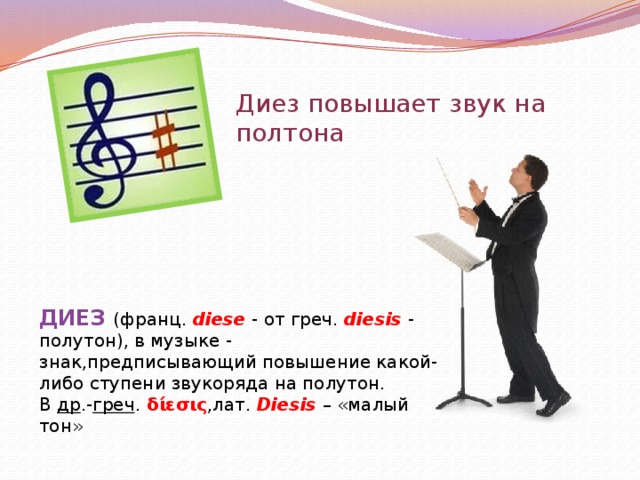 Диез повышает звук на полтона

ДИЕЗ (франц. diese - от греч. diesis - полутон), в музыке - знак,предписывающий повышение какой-либо ступени звукоряда на полутон. В др.-греч. δίεσις,лат. Diesis – «малый тон»